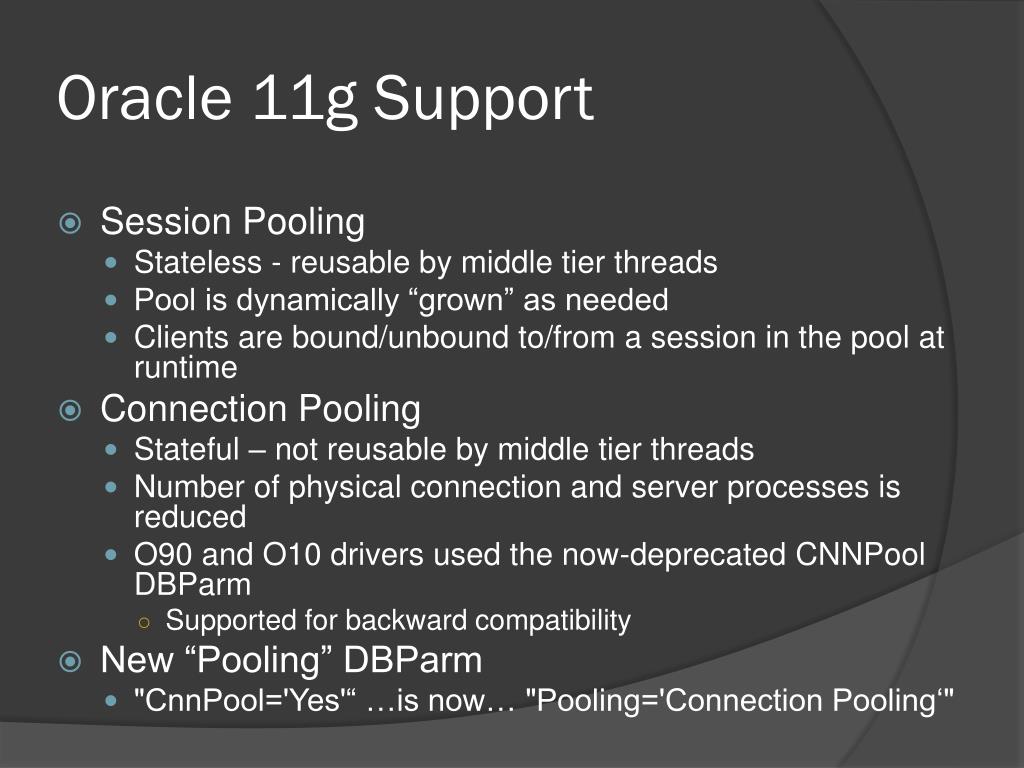 Oracle 11g Support

Session Pooling

Stateless - reusable by middle tier threads

Pool is dynamically “grown” as needed

Clients are bound/unbound to/from a session in the pool at runtime

Connection Pooling

Stateful – not reusable by middle tier threads

Number of physical connection and server processes is reduced

O90 and O10 drivers used the now-deprecated CNNPool DBParm

Supported for backward compatibility

New “Pooling” DBParm

"CnnPool='Yes'“ …is now… "Pooling='Connection Pooling‘"